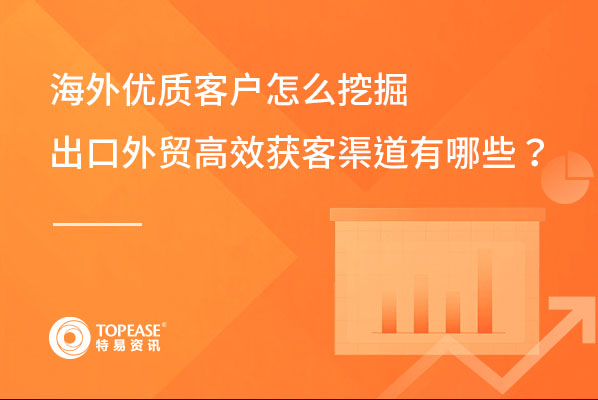 海外优质客户怎么挖掘
出口外贸高效获客渠道有哪些？

TOPEASE®
特易资讯